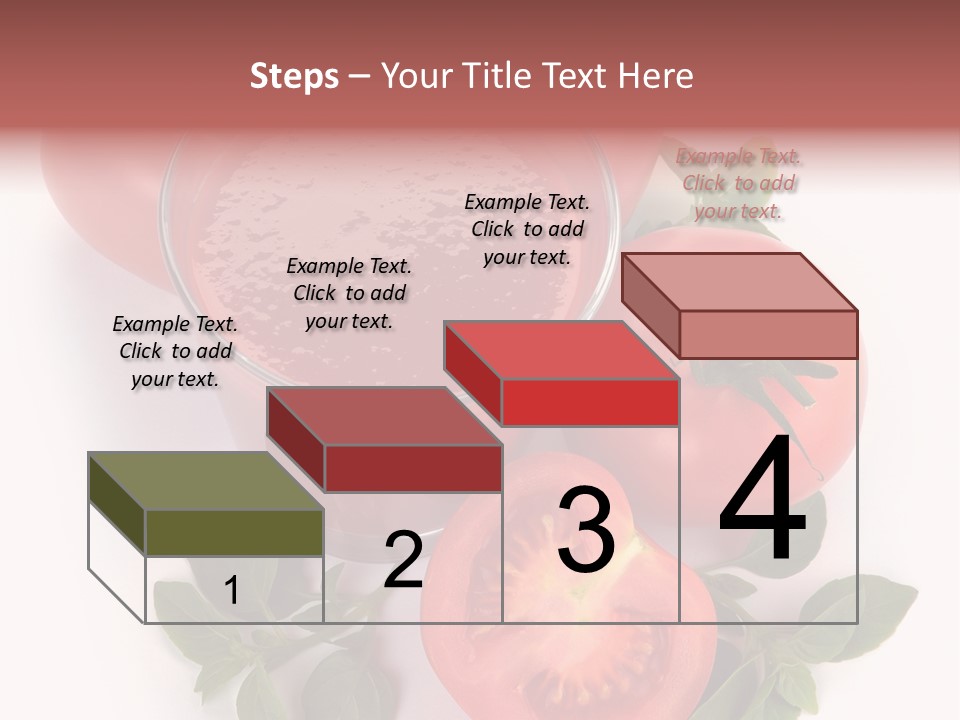 Steps – Your Title Text Here

Example Text. Click to add your text.

Example Text. Click to add your text.

Example Text. Click to add your text.

Example Text. Click to add your text.

1

2

3

4